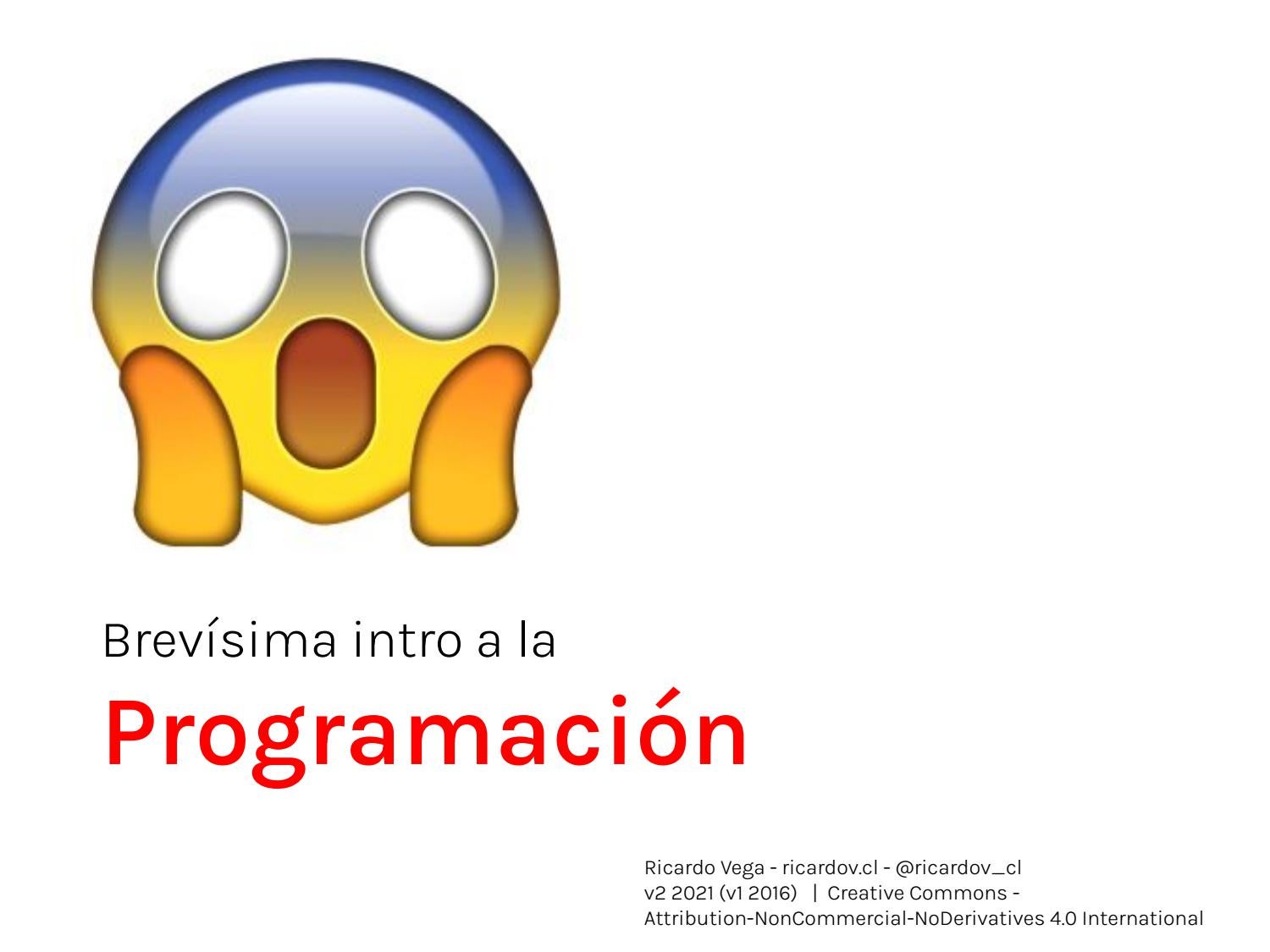 Brevísima intro a la

Programación

Ricardo Vega - ricardov.cl - @ricardov_cl
v2 2021 (v1 2016) | Creative Commons - Attribution-NonCommercial-NoDerivatives 4.0 International